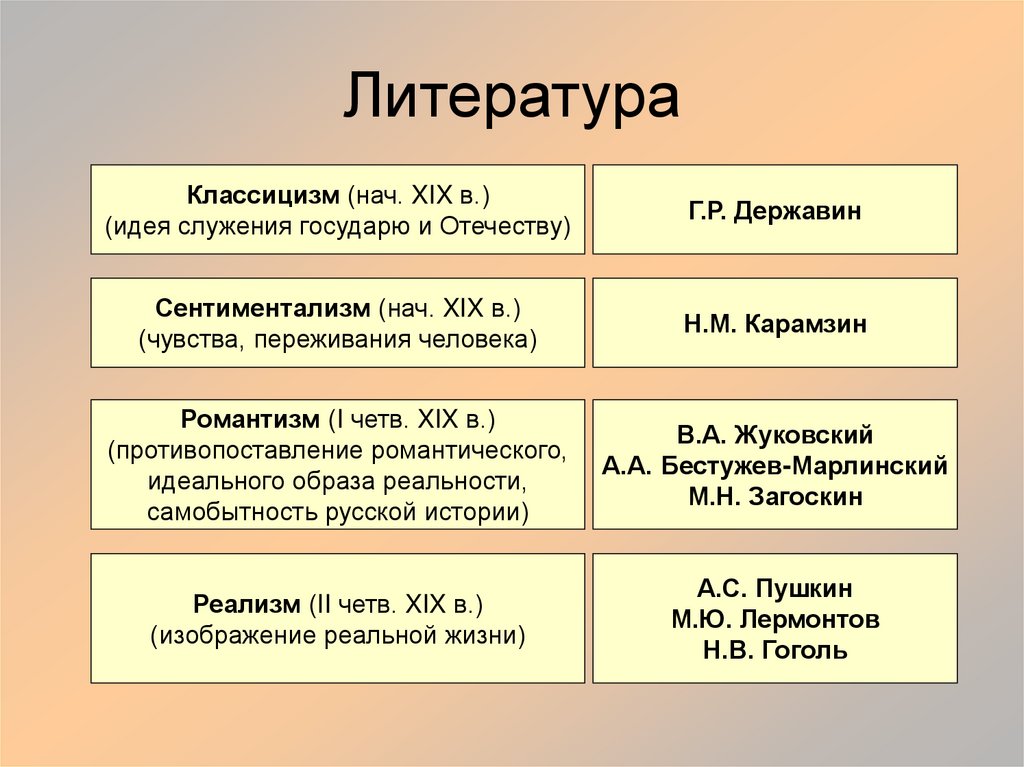 Литература

Классицизм (нач. XIX в.)
(идея служения государю и Отечеству)

Г.Р. Державин

Сентиментализм (нач. XIX в.)
(чувства, переживания человека)

Н.М. Карамзин

Романтизм (I четв. XIX в.)
(противопоставление романтического, идеального образа реальности, самобытность русской истории)

В.А. Жуковский
А.А. Бестужев-Марлинский
М.Н. Загоскин

Реализм (II четв. XIX в.)
(изображение реальной жизни)

А.С. Пушкин
М.Ю. Лермонтов
Н.В. Гоголь